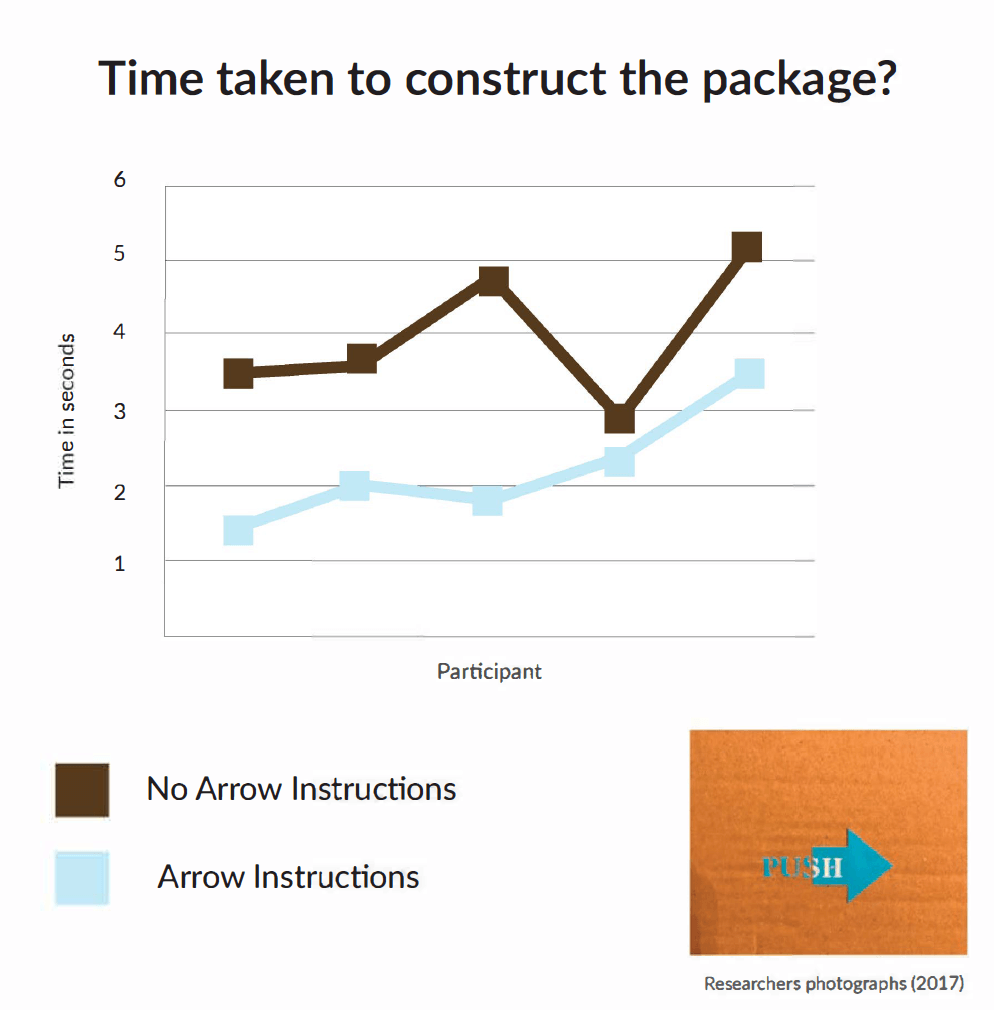 Time taken to construct the package?

6
5
4
3
2
1

Time in seconds

Participant

No Arrow Instructions

Arrow Instructions

PUSH

Researchers photographs (2017)